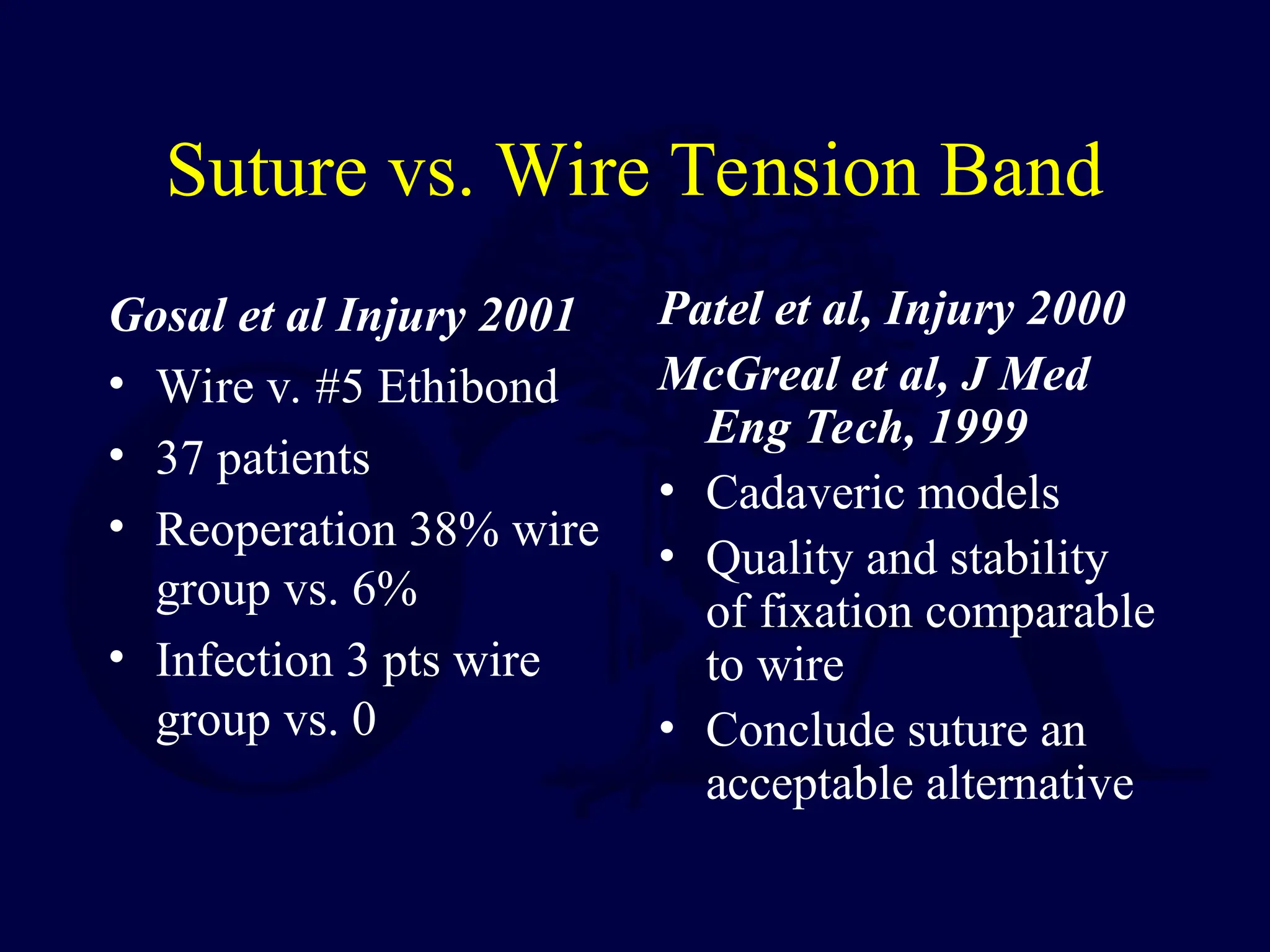 Suture vs. Wire Tension Band

Gosal et al Injury 2001
• Wire v. #5 Ethibond
• 37 patients
• Reoperation 38% wire group vs. 6%
• Infection 3 pts wire group vs. 0

Patel et al, Injury 2000
McGreal et al, J Med Eng Tech, 1999
• Cadaveric models
• Quality and stability of fixation comparable to wire
• Conclude suture an acceptable alternative